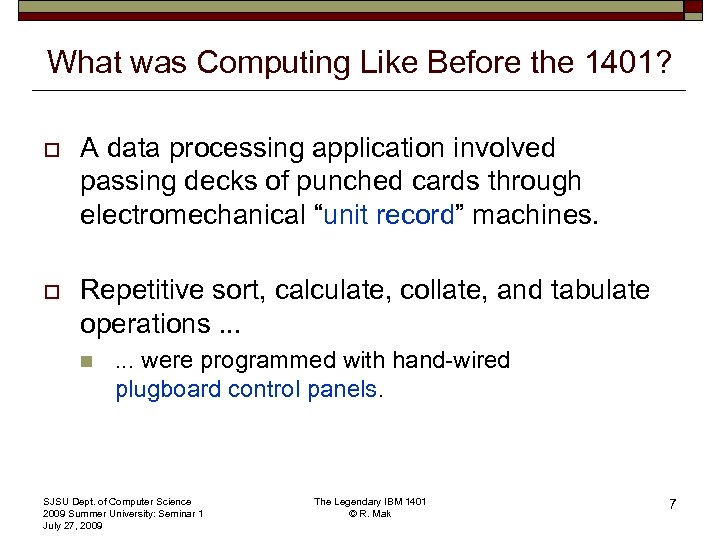 What was Computing Like Before the 1401?

A data processing application involved passing decks of punched cards through electromechanical “unit record” machines.

Repetitive sort, calculate, collate, and tabulate operations ...

... were programmed with hand-wired plugboard control panels.

SJSU Dept. of Computer Science
2009 Summer University: Seminar 1
July 27, 2009

The Legendary IBM 1401
© R. Mak

7